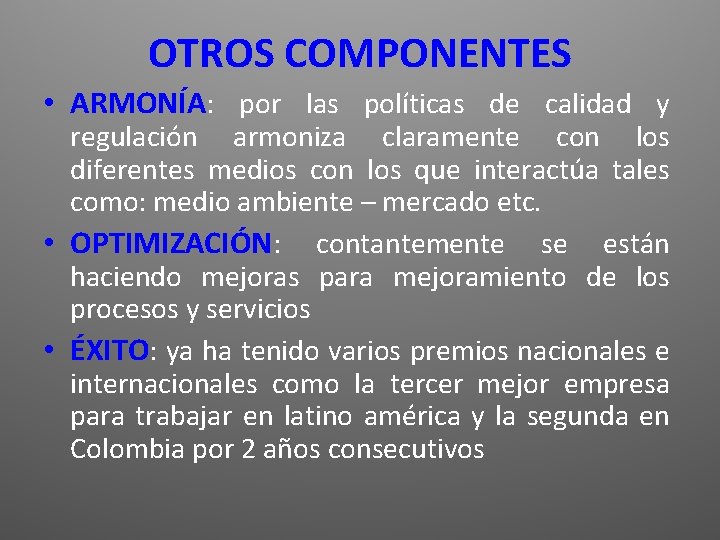 OTROS COMPONENTES

• ARMONÍA: por las políticas de calidad y regulación armoniza claramente con los diferentes medios con los que interactúa tales como: medio ambiente – mercado etc.

• OPTIMIZACIÓN: contantemente se están haciendo mejoras para mejoramiento de los procesos y servicios

• ÉXITO: ya ha tenido varios premios nacionales e internacionales como la tercer mejor empresa para trabajar en latino américa y la segunda en Colombia por 2 años consecutivos